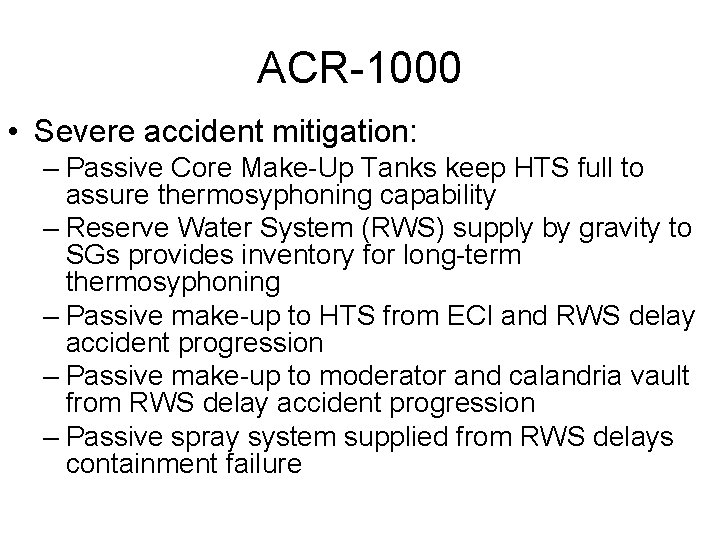 ACR-1000

• Severe accident mitigation:
– Passive Core Make-Up Tanks keep HTS full to assure thermosyphoning capability
– Reserve Water System (RWS) supply by gravity to SGs provides inventory for long-term thermosyphoning
– Passive make-up to HTS from ECI and RWS delay accident progression
– Passive make-up to moderator and calandria vault from RWS delay accident progression
– Passive spray system supplied from RWS delays containment failure